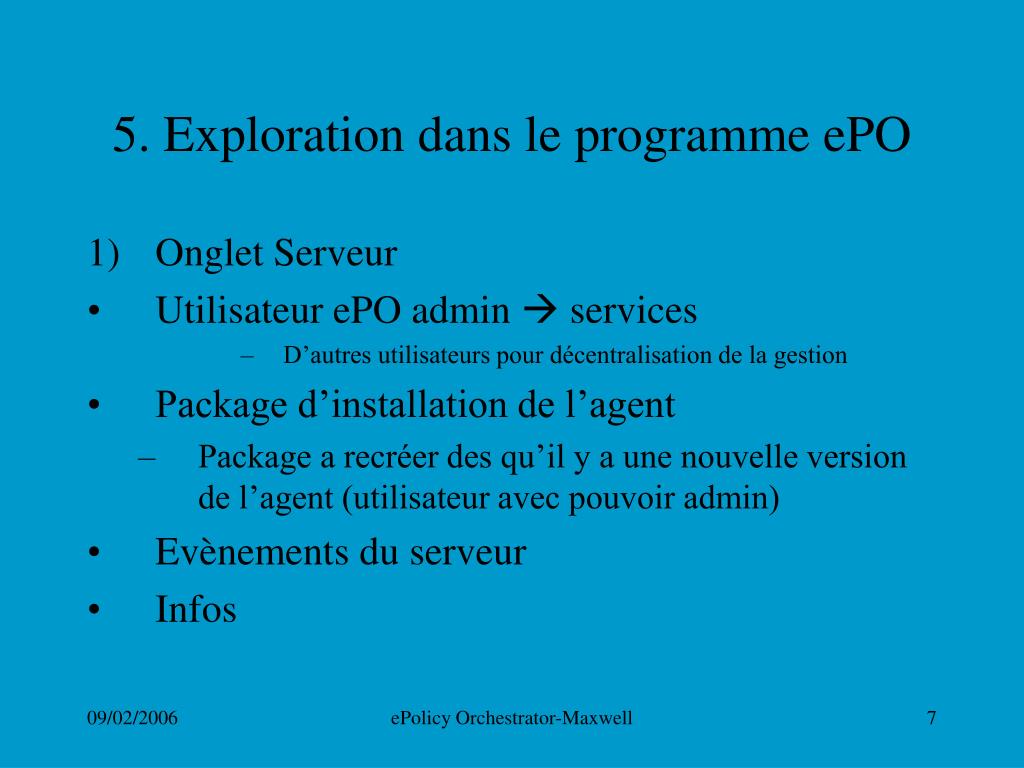 5. Exploration dans le programme ePO

1) Onglet Serveur
• Utilisateur ePO admin → services
– D’autres utilisateurs pour décentralisation de la gestion
• Package d’installation de l’agent
– Package a recréer des qu’il y a une nouvelle version de l’agent (utilisateur avec pouvoir admin)
• Evènements du serveur
• Infos

09/02/2006

ePolicy Orchestrator-Maxwell

7